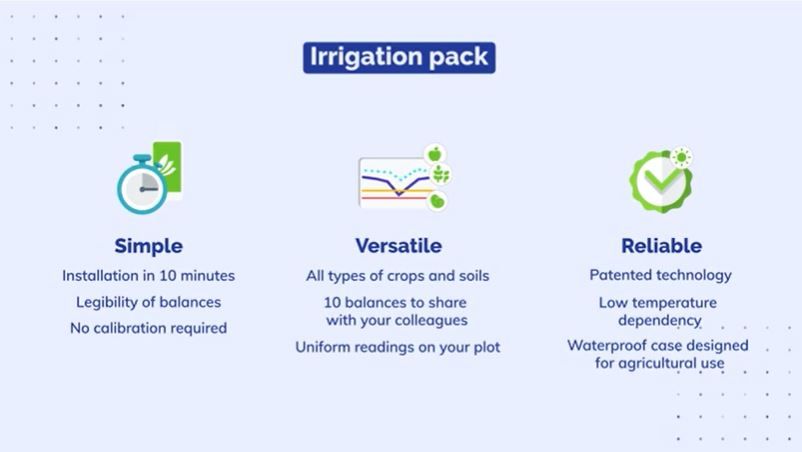 Irrigation pack

Simple

Installation in 10 minutes

Legibility of balances

No calibration required

Versatile

All types of crops and soils

10 balances to share with your colleagues

Uniform readings on your plot

Reliable

Patented technology

Low temperature dependency

Waterproof case designed for agricultural use